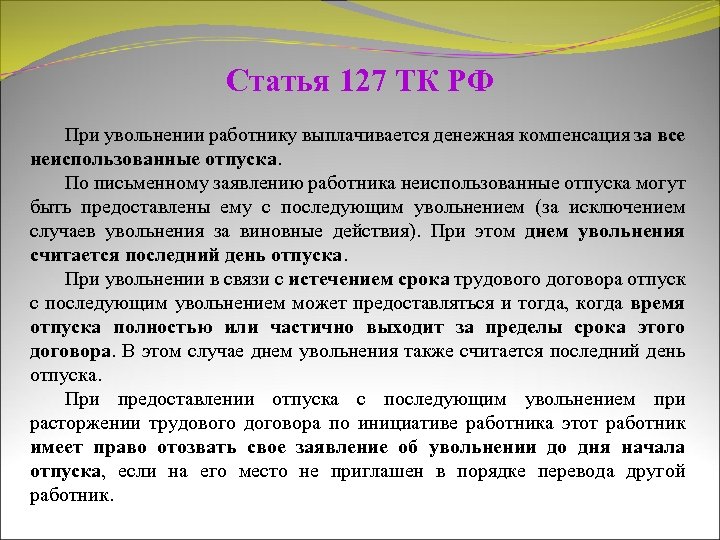 Статья 127 ТК РФ

При увольнении работнику выплачивается денежная компенсация за все неиспользованные отпуска.

По письменному заявлению работника неиспользованные отпуска могут быть предоставлены ему с последующим увольнением (за исключением случаев увольнения за виновные действия). При этом днем увольнения считается последний день отпуска.

При увольнении в связи с истечением срока трудового договора отпуск с последующим увольнением может предоставляться и тогда, когда время отпуска полностью или частично выходит за пределы срока этого договора. В этом случае днем увольнения также считается последний день отпуска.

При предоставлении отпуска с последующим увольнением при расторжении трудового договора по инициативе работника этот работник имеет право отозвать свое заявление об увольнении до дня начала отпуска, если на его место не приглашен в порядке перевода другой работник.